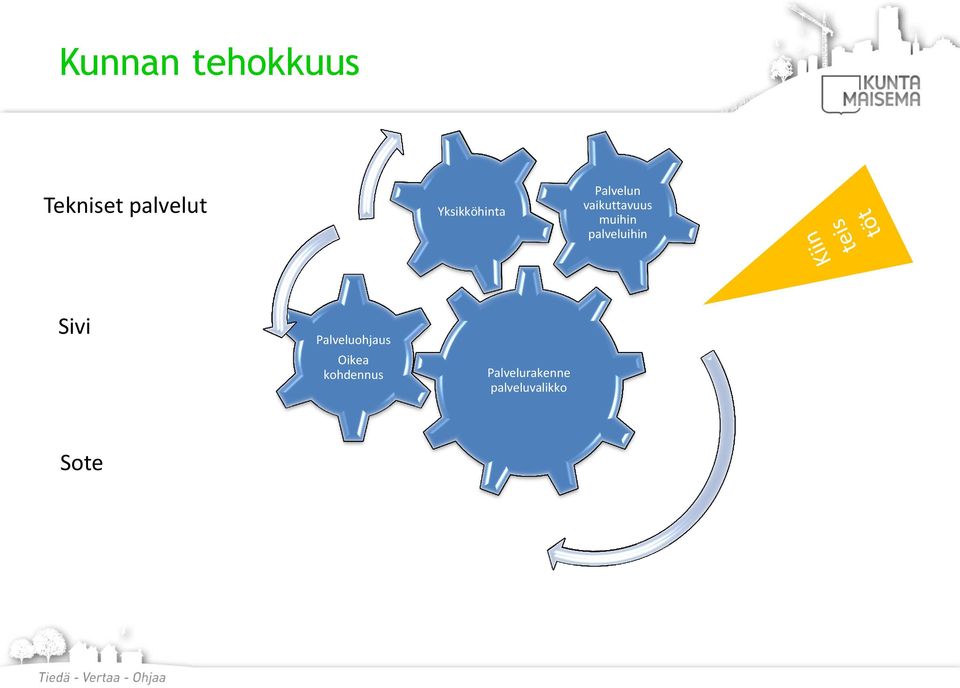 Kunnan tehokkuus

KUNTA MAISEMA

Tekniset palvelut

Sivi

Sote

Yksikköhinta

Palvelun vaikuttavuus muihin palveluihin

Palveluohjaus Oikea kohdennus

Palvelurakenne palveluvalikko

Kiin teis töt

Tiedä - Vertaa - Ohjaa